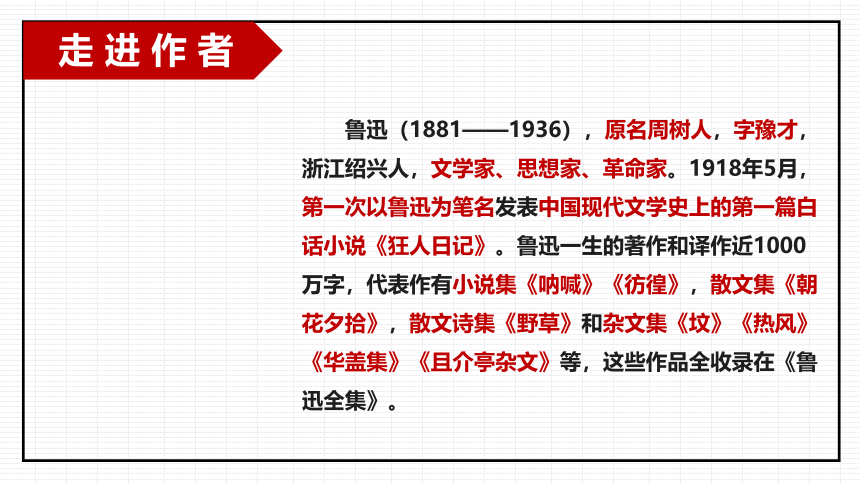 走进作者

鲁迅（1881——1936），原名周树人，字豫才，浙江绍兴人，文学家、思想家、革命家。1918年5月，第一次以鲁迅为笔名发表中国现代文学史上的第一篇白话小说《狂人日记》。鲁迅一生的著作和译作近1000万字，代表作有小说集《呐喊》《彷徨》，散文集《朝花夕拾》，散文诗集《野草》和杂文集《坟》《热风》《华盖集》《且介亭杂文》等，这些作品全收录在《鲁迅全集》。